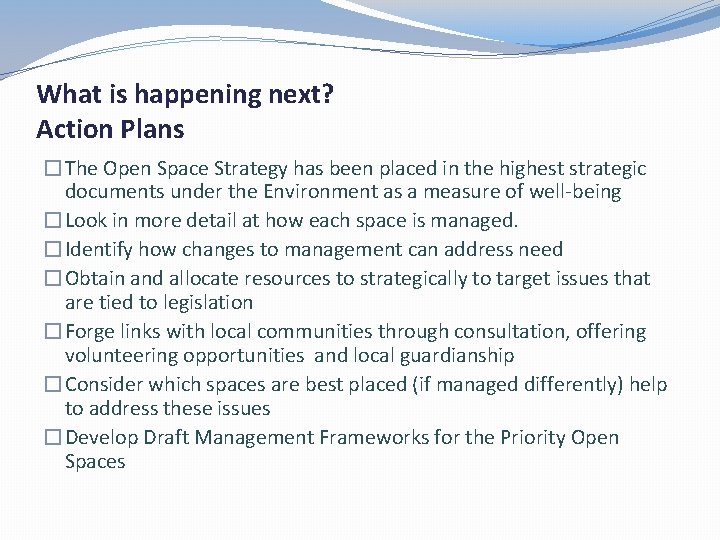 What is happening next?
Action Plans

☐ The Open Space Strategy has been placed in the highest strategic documents under the Environment as a measure of well-being
☐ Look in more detail at how each space is managed.
☐ Identify how changes to management can address need
☐ Obtain and allocate resources to strategically to target issues that are tied to legislation
☐ Forge links with local communities through consultation, offering volunteering opportunities and local guardianship
☐ Consider which spaces are best placed (if managed differently) help to address these issues
☐ Develop Draft Management Frameworks for the Priority Open Spaces